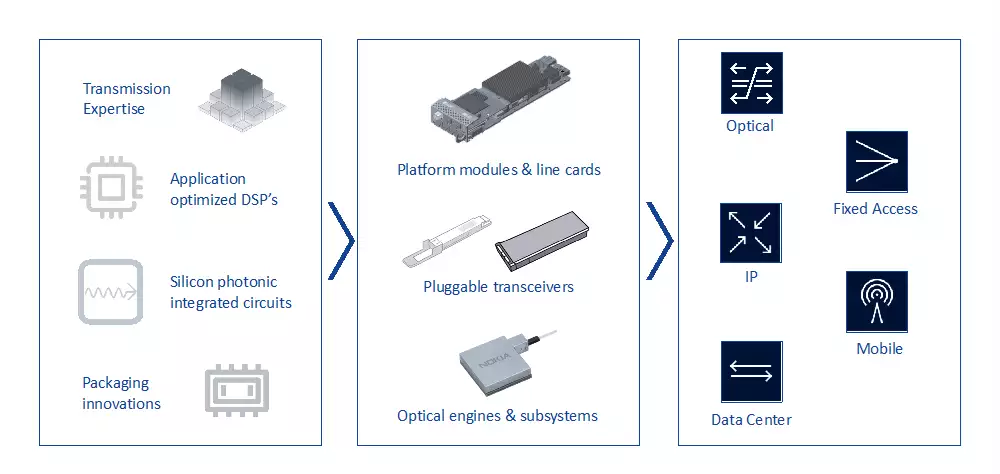 Transmission Expertise

Application optimized DSP's

Silicon photonic integrated circuits

Packaging innovations

Platform modules & line cards

Pluggable transceivers

NOKIA

Optical engines & subsystems

Optical

Fixed Access

IP

Mobile

Data Center